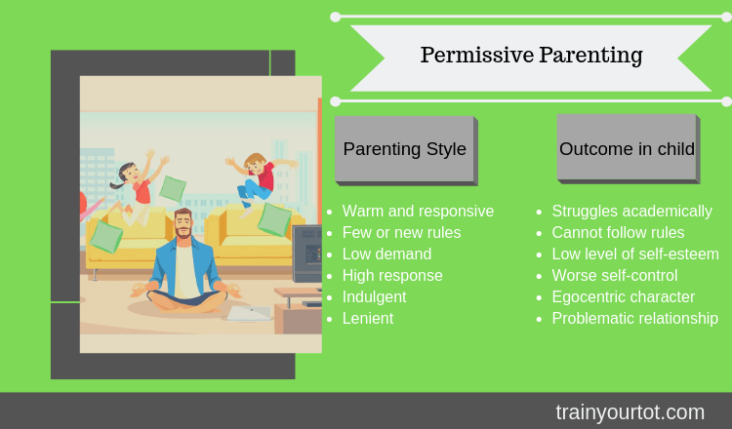 Permissive Parenting

Parenting Style

- Warm and responsive
- Few or new rules
- Low demand
- High response
- Indulgent
- Lenient

Outcome in child

- Struggles academically
- Cannot follow rules
- Low level of self-esteem
- Worse self-control
- Egocentric character
- Problematic relationship

trainyourtot.com